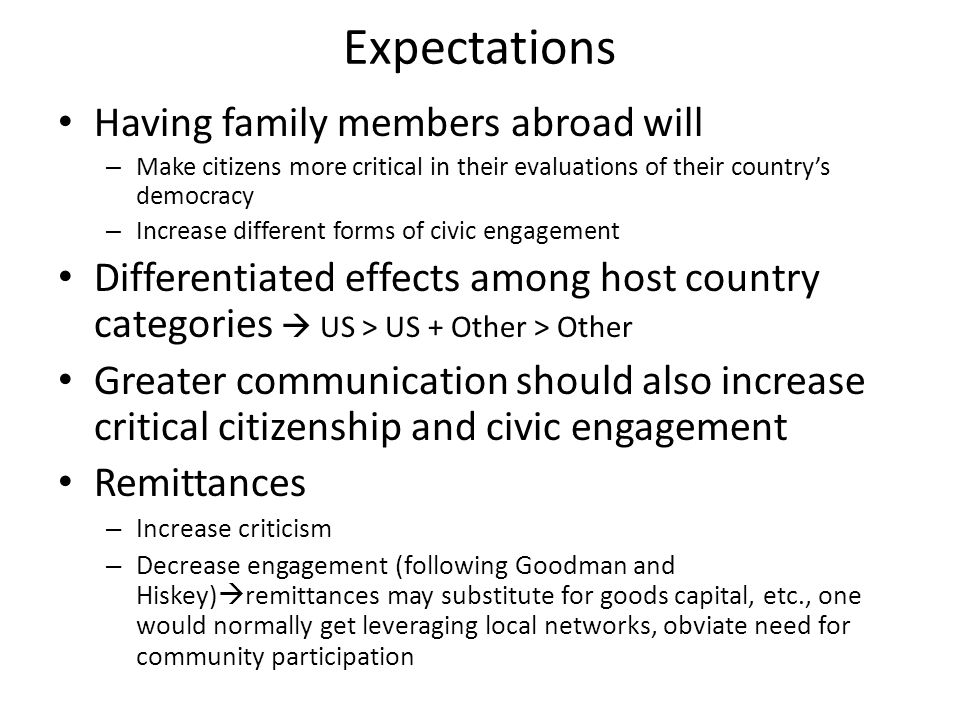 Expectations

• Having family members abroad will
– Make citizens more critical in their evaluations of their country's democracy
– Increase different forms of civic engagement

• Differentiated effects among host country categories → US > US + Other > Other

• Greater communication should also increase critical citizenship and civic engagement

• Remittances
– Increase criticism
– Decrease engagement (following Goodman and Hiskey)→remittances may substitute for goods capital, etc., one would normally get leveraging local networks, obviate need for community participation